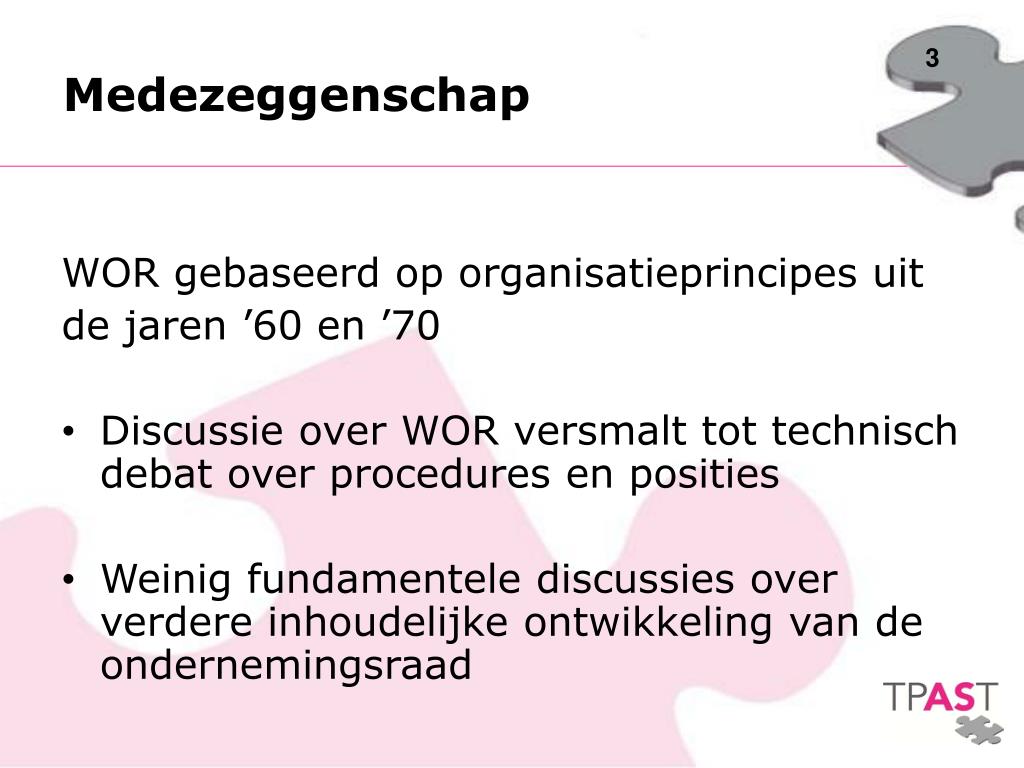 3

Medezeggenschap

WOR gebaseerd op organisatieprincipes uit de jaren ’60 en ’70

• Discussie over WOR versmalt tot technisch debat over procedures en posities

• Weinig fundamentele discussies over verdere inhoudelijke ontwikkeling van de ondernemingsraad

TPAST